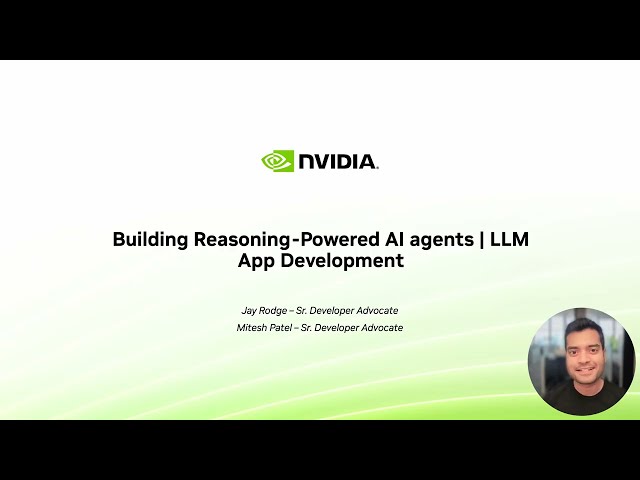 NVIDIA.

Building Reasoning-Powered AI agents | LLM App Development

Jay Rodge – Sr. Developer Advocate
Mitesh Patel – Sr. Developer Advocate